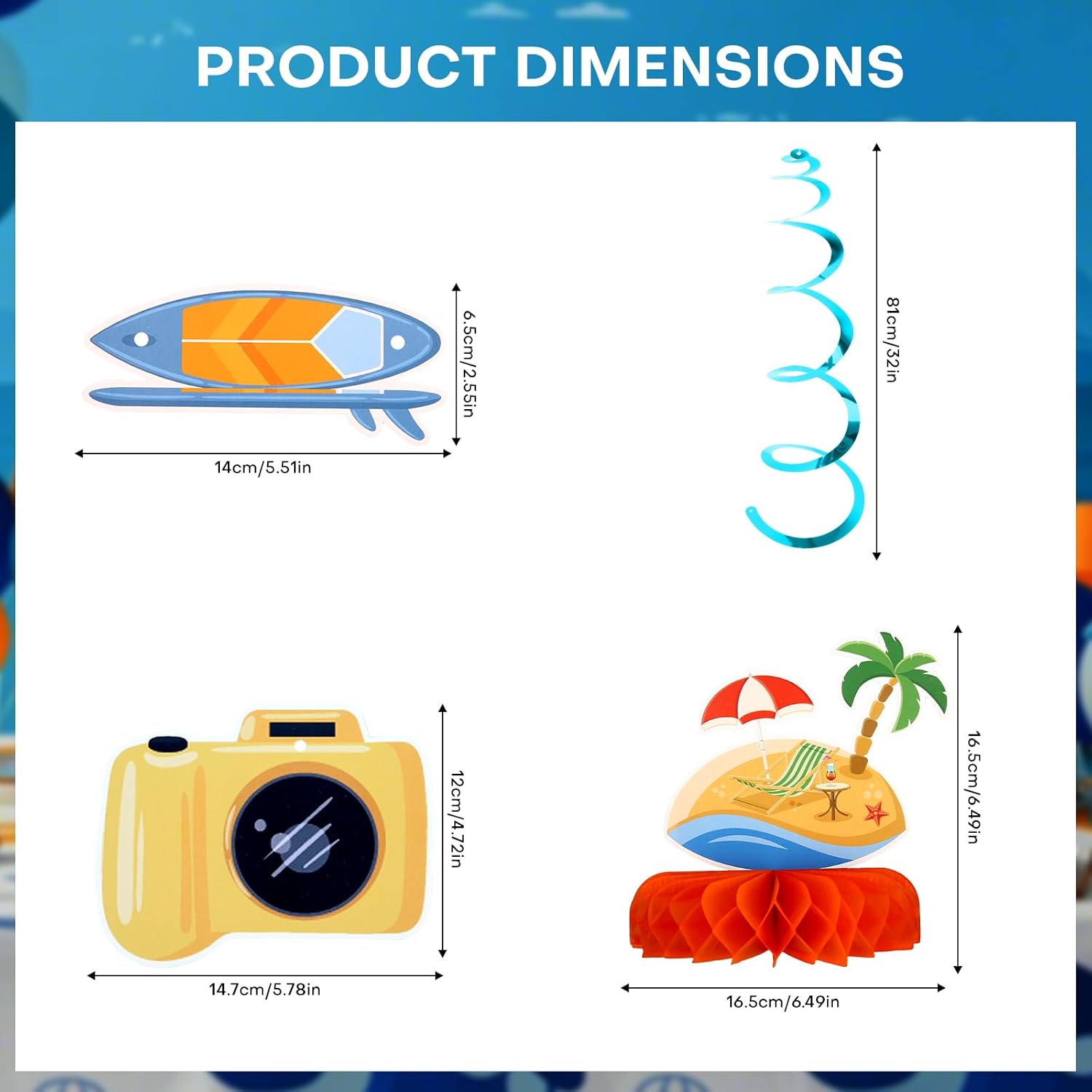 PRODUCT DIMENSIONS

6.5cm/2.55in

14cm/5.51in

81cm/32in

12cm/4.72in

14.7cm/5.78in

16.5cm/6.49in

16.5cm/6.49in